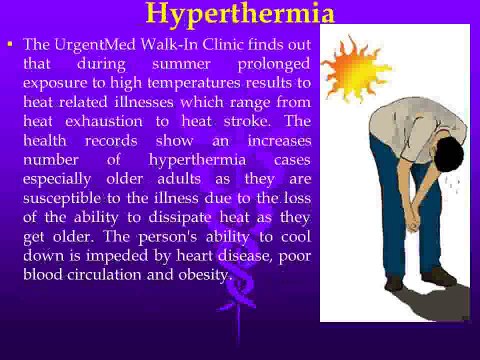 Hyperthermia

▪ The UrgentMed Walk-In Clinic finds out that during summer prolonged exposure to high temperatures results to heat related illnesses which range from heat exhaustion to heat stroke. The health records show an increases number of hyperthermia cases especially older adults as they are susceptible to the illness due to the loss of the ability to dissipate heat as they get older. The person's ability to cool down is impeded by heart disease, poor blood circulation and obesity.